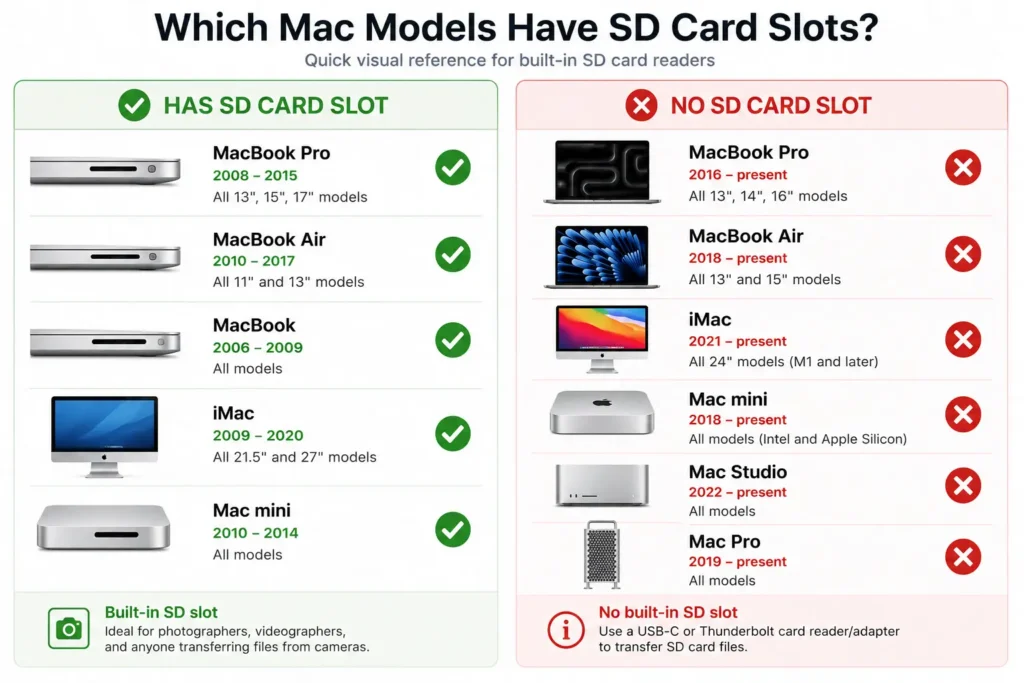 Which Mac Models Have SD Card Slots?

Quick visual reference for built-in SD card readers

HAS SD CARD SLOT

MacBook Pro
2008 – 2015
All 13", 15", 17" models

MacBook Air
2010 – 2017
All 11" and 13" models

MacBook
2006 – 2009
All models

iMac
2009 – 2020
All 21.5" and 27" models

Mac mini
2010 – 2014
All models

Built-in SD slot
Ideal for photographers, videographers, and anyone transferring files from cameras.

NO SD CARD SLOT

MacBook Pro
2016 – present
All 13", 14", 16" models

MacBook Air
2018 – present
All 13" and 15" models

iMac
2021 – present
All 24" models (M1 and later)

Mac mini
2018 – present
All models (Intel and Apple Silicon)

Mac Studio
2022 – present
All models

Mac Pro
2019 – present
All models

No built-in SD slot
Use a USB-C or Thunderbolt card reader/adapter to transfer SD card files.